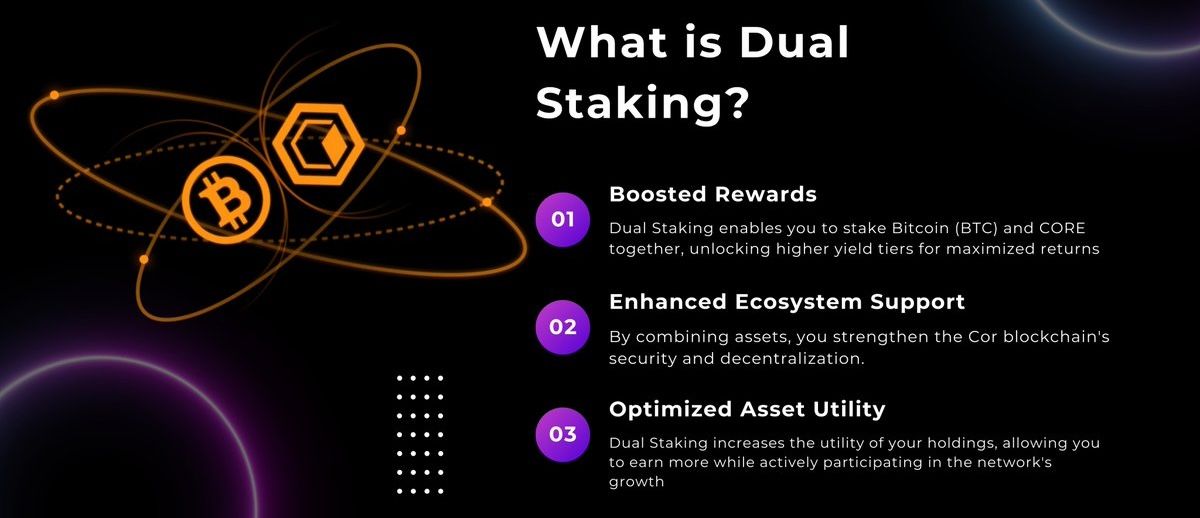 What is Dual Staking?

01
Boosted Rewards
Dual Staking enables you to stake Bitcoin (BTC) and CORE together, unlocking higher yield tiers for maximized returns

02
Enhanced Ecosystem Support
By combining assets, you strengthen the Cor blockchain's security and decentralization.

03
Optimized Asset Utility
Dual Staking increases the utility of your holdings, allowing you to earn more while actively participating in the network's growth